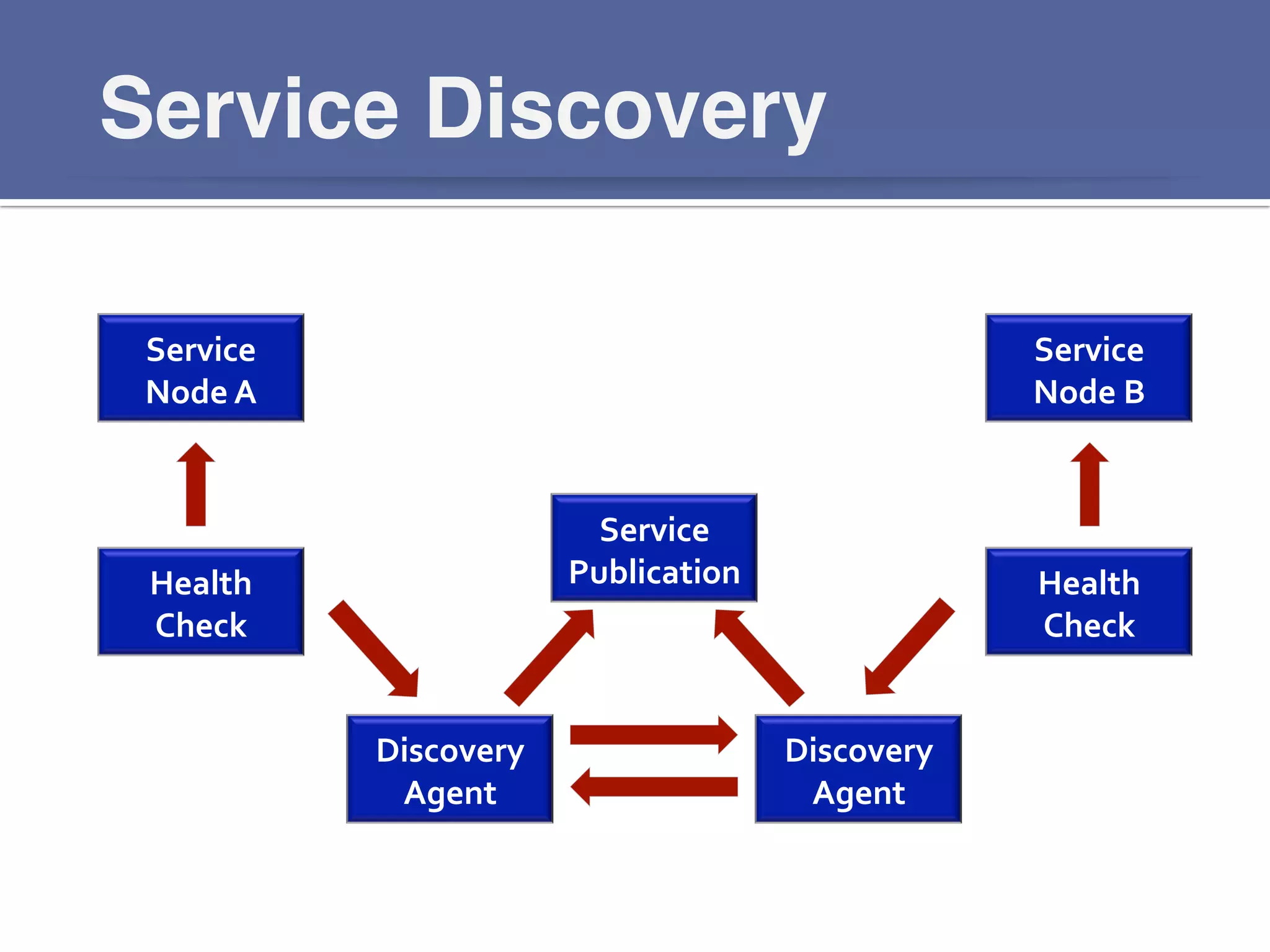 Service Discovery

Service Node A

Service Node B

Service Publication

Health Check

Health Check

Discovery Agent

Discovery Agent